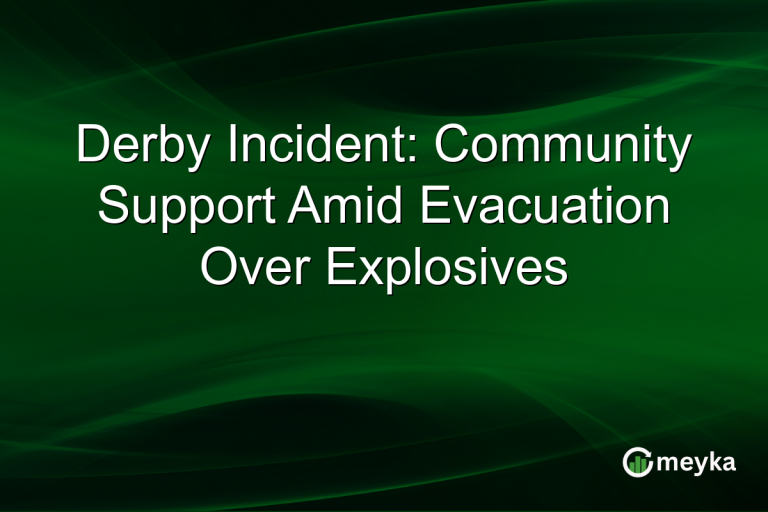 Derby Incident: Community Support Amid Evacuation Over Explosives

meyka